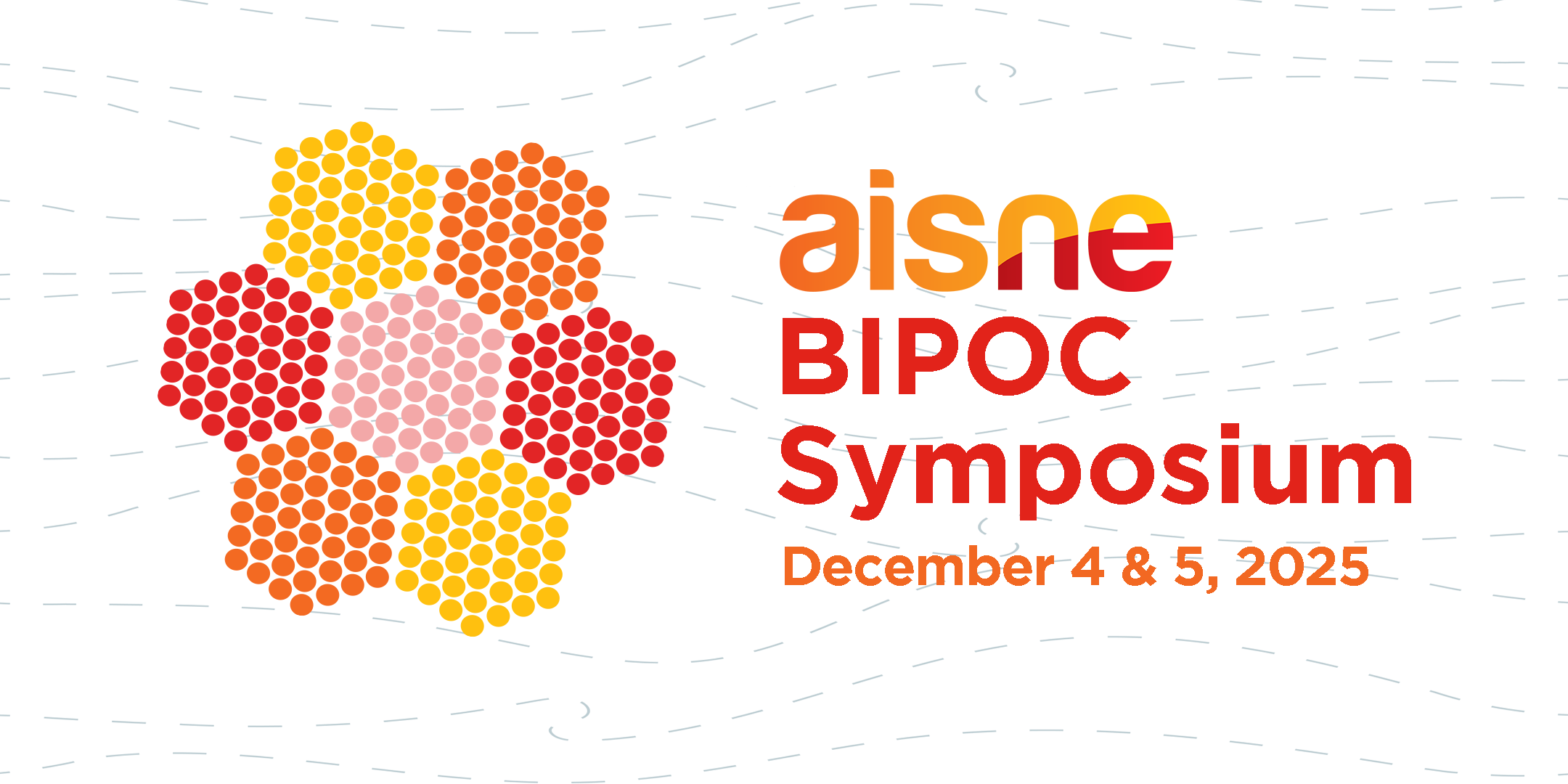 aisne
BIPOC
Symposium
December 4 & 5, 2025